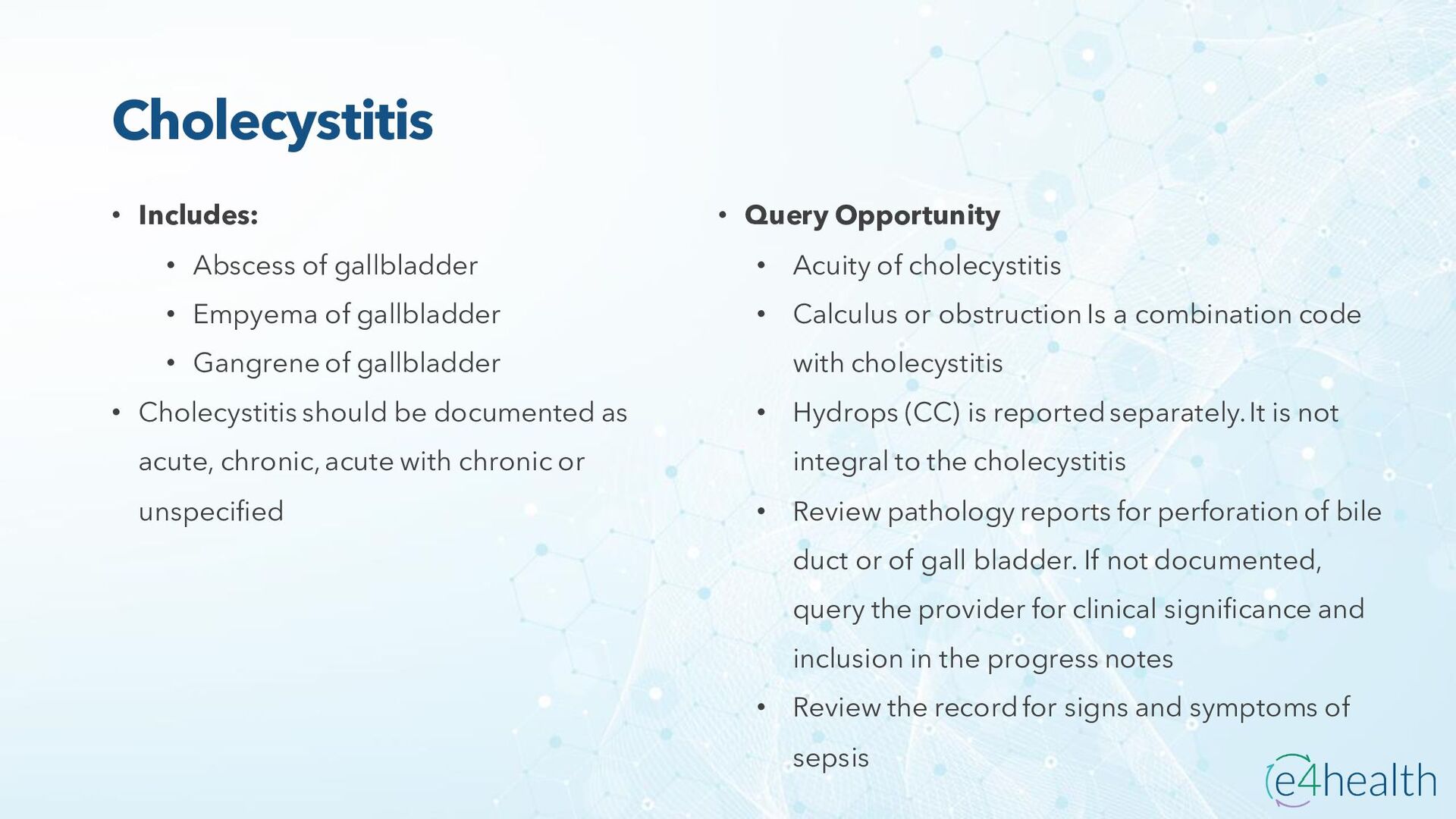 Cholecystitis

• Includes:
  • Abscess of gallbladder
  • Empyema of gallbladder
  • Gangrene of gallbladder
• Cholecystitis should be documented as acute, chronic, acute with chronic or unspecified

• Query Opportunity
  • Acuity of cholecystitis
  • Calculus or obstruction Is a combination code with cholecystitis
  • Hydrops (CC) is reported separately. It is not integral to the cholecystitis
  • Review pathology reports for perforation of bile duct or of gall bladder. If not documented, query the provider for clinical significance and inclusion in the progress notes
  • Review the record for signs and symptoms of sepsis

e4health